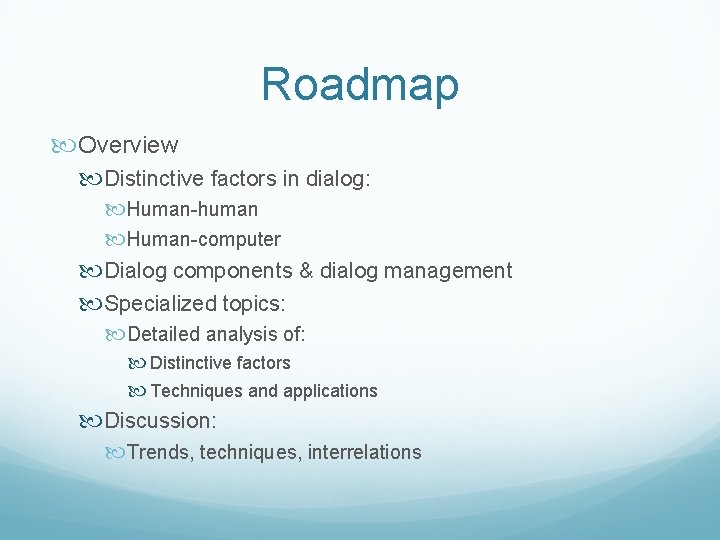 Roadmap

Overview

Distinctive factors in dialog:

Human-human

Human-computer

Dialog components & dialog management

Specialized topics:

Detailed analysis of:

Distinctive factors

Techniques and applications

Discussion:

Trends, techniques, interrelations